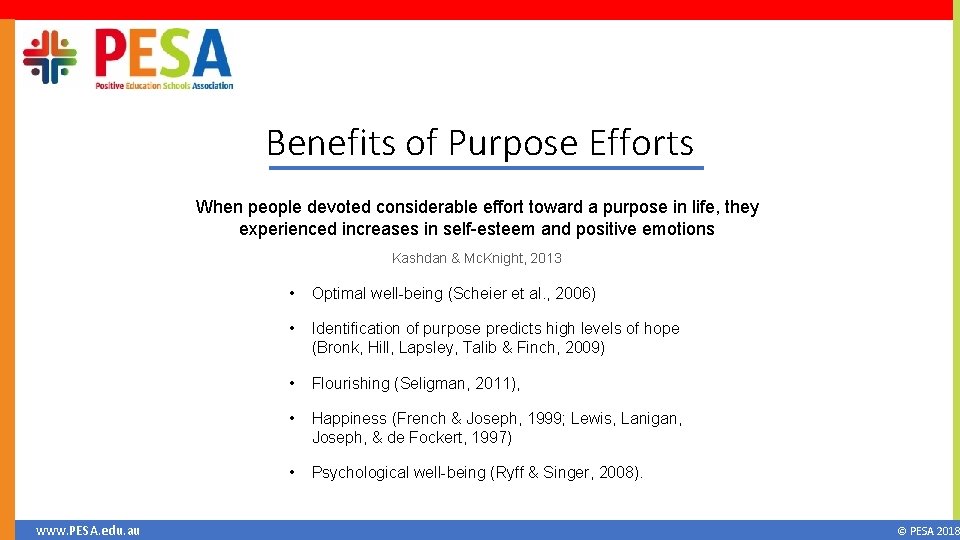 PESA
Positive Education Schools Association

Benefits of Purpose Efforts

When people devoted considerable effort toward a purpose in life, they experienced increases in self-esteem and positive emotions

Kashdan & Mc.Knight, 2013

• Optimal well-being (Scheier et al., 2006)

• Identification of purpose predicts high levels of hope (Bronk, Hill, Lapsley, Talib & Finch, 2009)

• Flourishing (Seligman, 2011),

• Happiness (French & Joseph, 1999; Lewis, Lanigan, Joseph, & de Fockert, 1997)

• Psychological well-being (Ryff & Singer, 2008).

www.PESA.edu.au

© PESA 2018